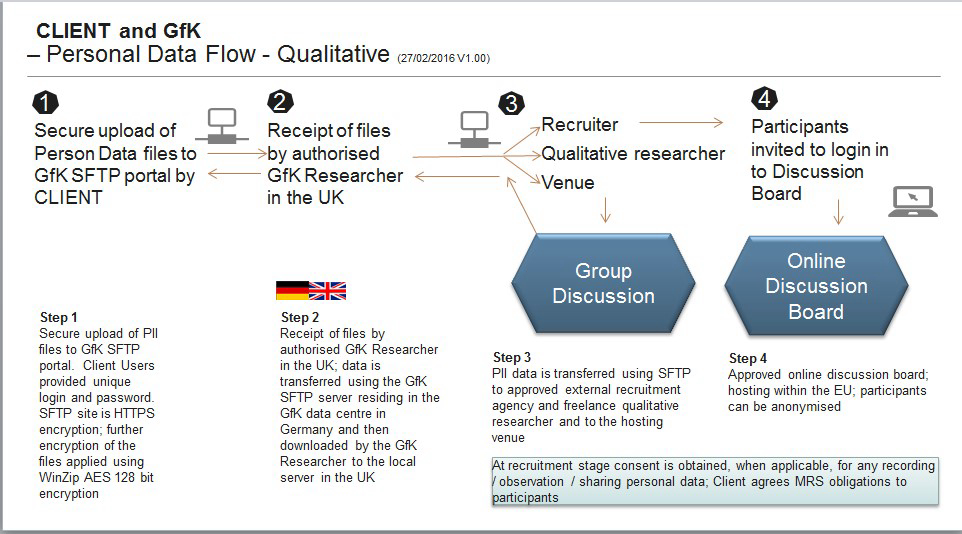 CLIENT and GfK
– Personal Data Flow - Qualitative (27/02/2016 V1.00)

1
Secure upload of Person Data files to GfK SFTP portal by CLIENT

2
Receipt of files by authorised GfK Researcher in the UK

3
Recruiter
Qualitative researcher
Venue

4
Participants invited to login in to Discussion Board

Group Discussion

Online Discussion Board

Step 1
Secure upload of PII files to GfK SFTP portal. Client Users provided unique login and password. SFTP site is HTTPS encryption; further encryption of the files applied using WinZip AES 128 bit encryption

Step 2
Receipt of files by authorised GfK Researcher in the UK; data is transferred using the GfK SFTP server residing in the GfK data centre in Germany and then downloaded by the GfK Researcher to the local server in the UK

Step 3
PII data is transferred using SFTP to approved external recruitment agency and freelance qualitative researcher and to the hosting venue

Step 4
Approved online discussion board; hosting within the EU; participants can be anonymised

At recruitment stage consent is obtained, when applicable, for any recording / observation / sharing personal data; Client agrees MRS obligations to participants